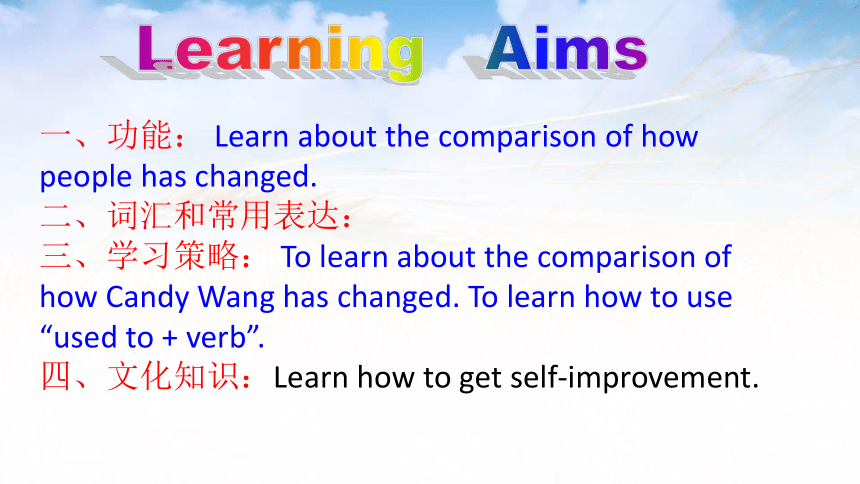 Learning Aims

一、功能： Learn about the comparison of how people has changed.
二、词汇和常用表达：
三、学习策略： To learn about the comparison of how Candy Wang has changed. To learn how to use “used to + verb”.
四、文化知识：Learn how to get self-improvement.